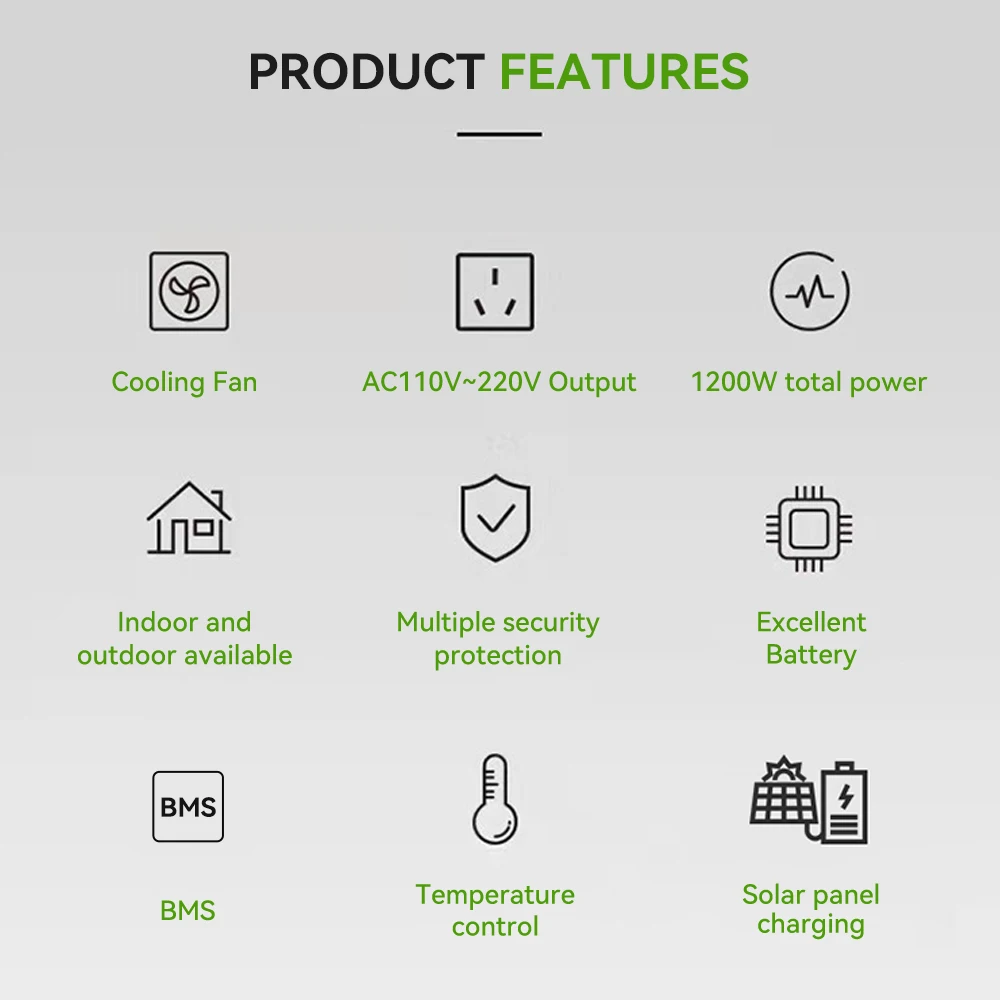 PRODUCT FEATURES

Cooling Fan

AC110V~220V Output

1200W total power

Indoor and outdoor available

Multiple security protection

Excellent Battery

BMS

BMS

Temperature control

Solar panel charging